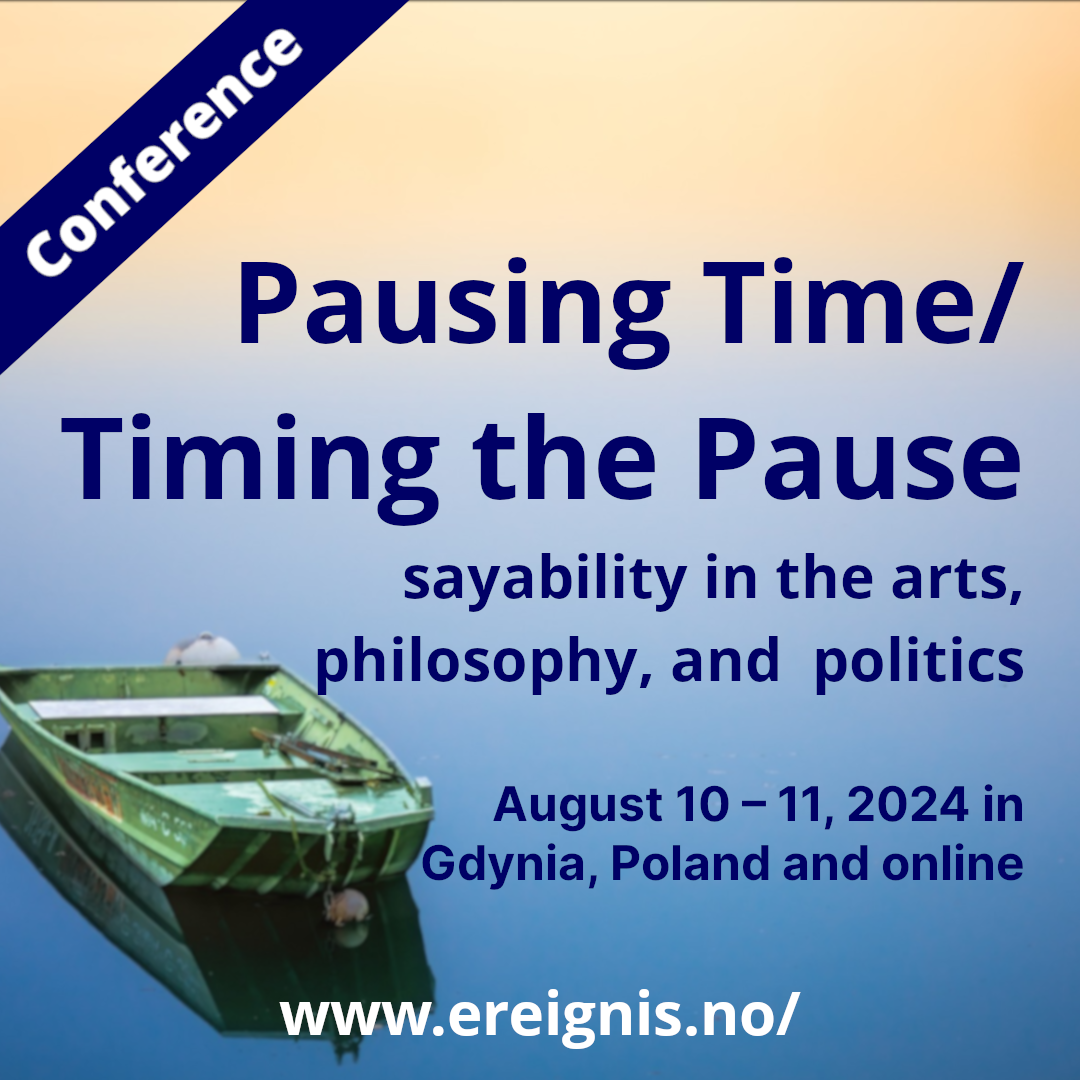 Conference

Pausing Time/ Timing the Pause

sayability in the arts, philosophy, and politics

August 10 – 11, 2024 in Gdynia, Poland and online

www.ereignis.no/